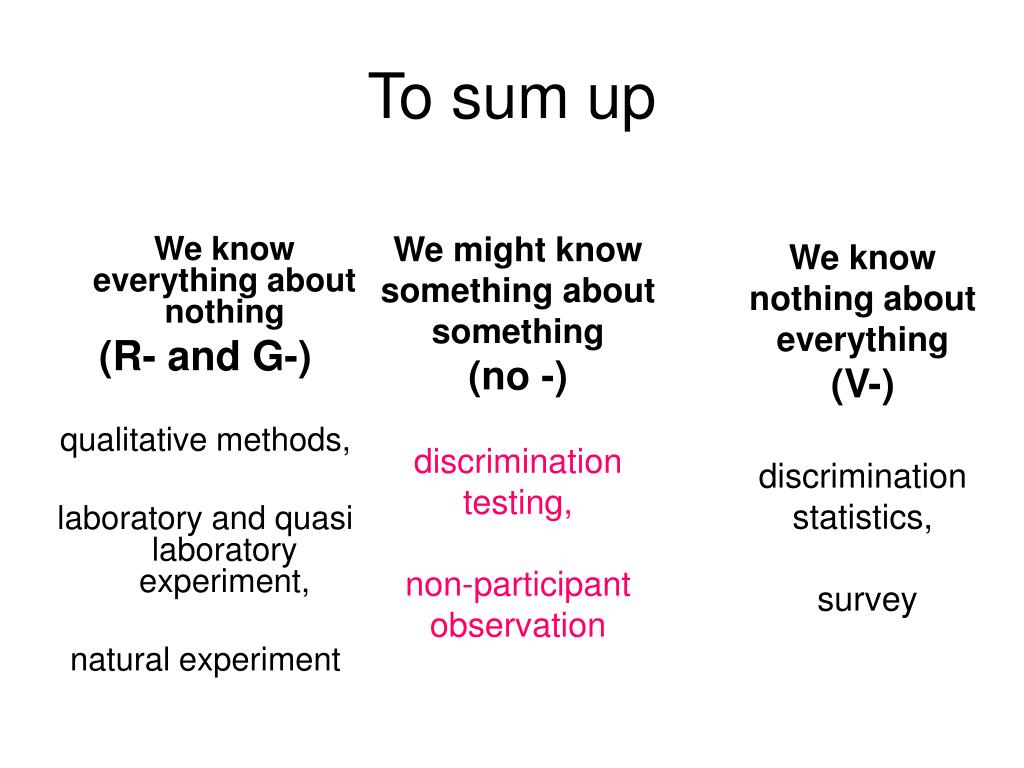 To sum up

We know everything about nothing
(R- and G-)

qualitative methods,

laboratory and quasi laboratory experiment,

natural experiment

We might know something about something
(no -)

discrimination testing,

non-participant observation

We know nothing about everything
(V-)

discrimination statistics,

survey